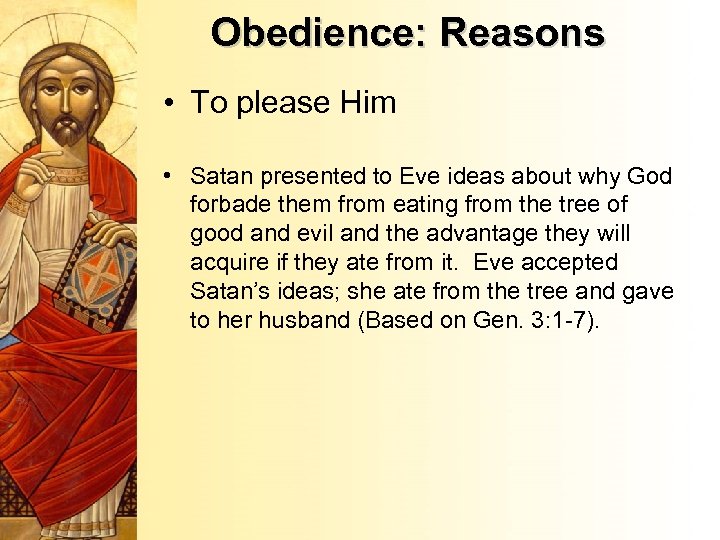 Obedience: Reasons

• To please Him

• Satan presented to Eve ideas about why God forbade them from eating from the tree of good and evil and the advantage they will acquire if they ate from it. Eve accepted Satan's ideas; she ate from the tree and gave to her husband (Based on Gen. 3:1-7).